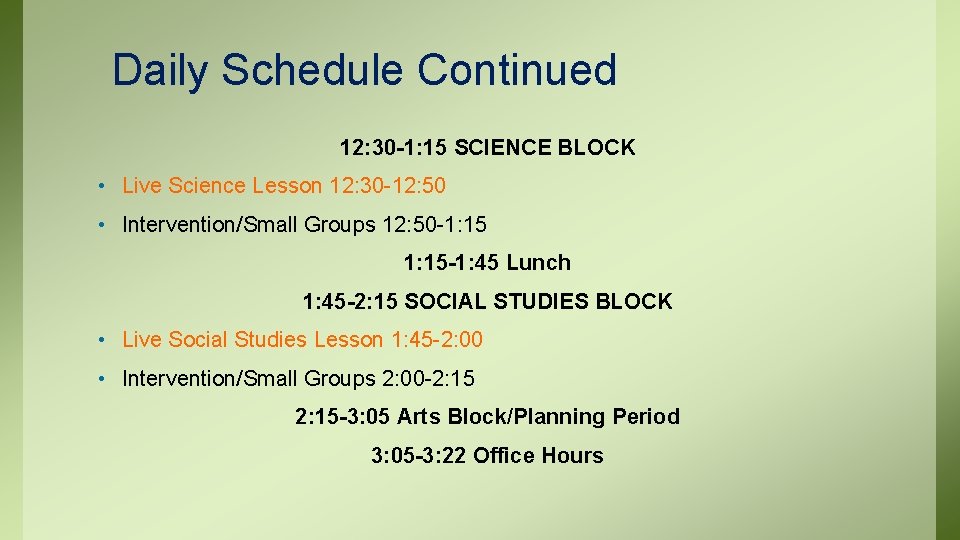 Daily Schedule Continued

12:30-1:15 SCIENCE BLOCK

• Live Science Lesson 12:30-12:50

• Intervention/Small Groups 12:50-1:15

1:15-1:45 Lunch

1:45-2:15 SOCIAL STUDIES BLOCK

• Live Social Studies Lesson 1:45-2:00

• Intervention/Small Groups 2:00-2:15

2:15-3:05 Arts Block/Planning Period

3:05-3:22 Office Hours